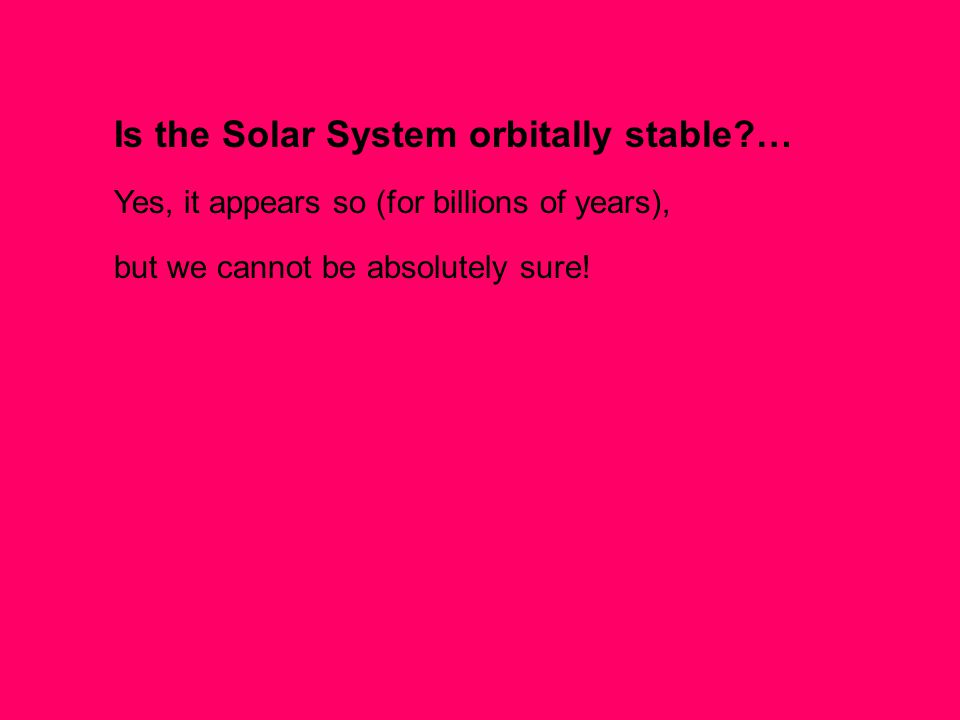 Is the Solar System orbitally stable?…

Yes, it appears so (for billions of years),

but we cannot be absolutely sure!